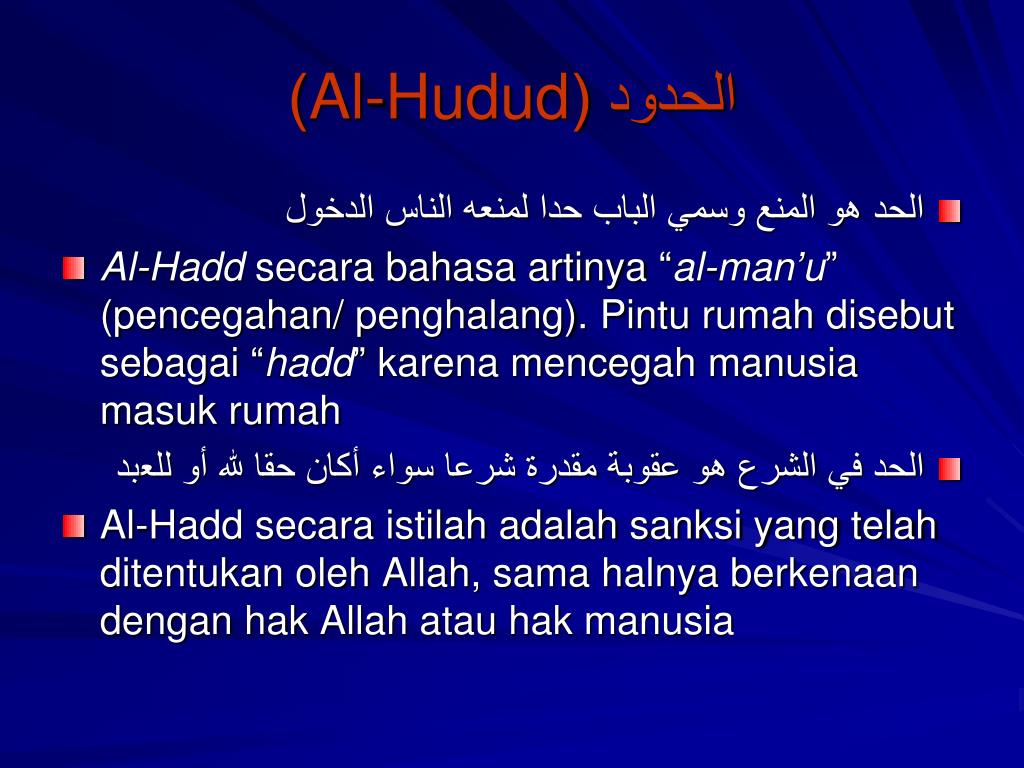 (Al-Hudud) الحدود

الحد هو المنع وسمي الباب حدا لمنعه الناس الدخول

Al-Hadd secara bahasa artinya “al-man’u” (pencegahan/ penghalang). Pintu rumah disebut sebagai “hadd” karena mencegah manusia masuk rumah

الحد في الشرع هو عقوبة مقدرة شرعا سواء أكان حقا لله أو للعبد

Al-Hadd secara istilah adalah sanksi yang telah ditentukan oleh Allah, sama halnya berkenaan dengan hak Allah atau hak manusia